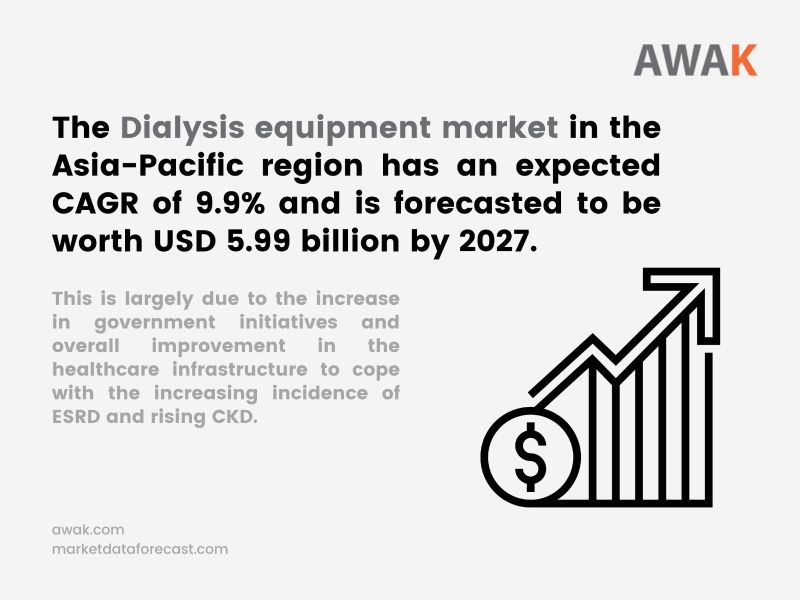 AWAK

The Dialysis equipment market in the Asia-Pacific region has an expected CAGR of 9.9% and is forecasted to be worth USD 5.99 billion by 2027.

This is largely due to the increase in government initiatives and overall improvement in the healthcare infrastructure to cope with the increasing incidence of ESRD and rising CKD.

$

awak.com
marketdataforecast.com